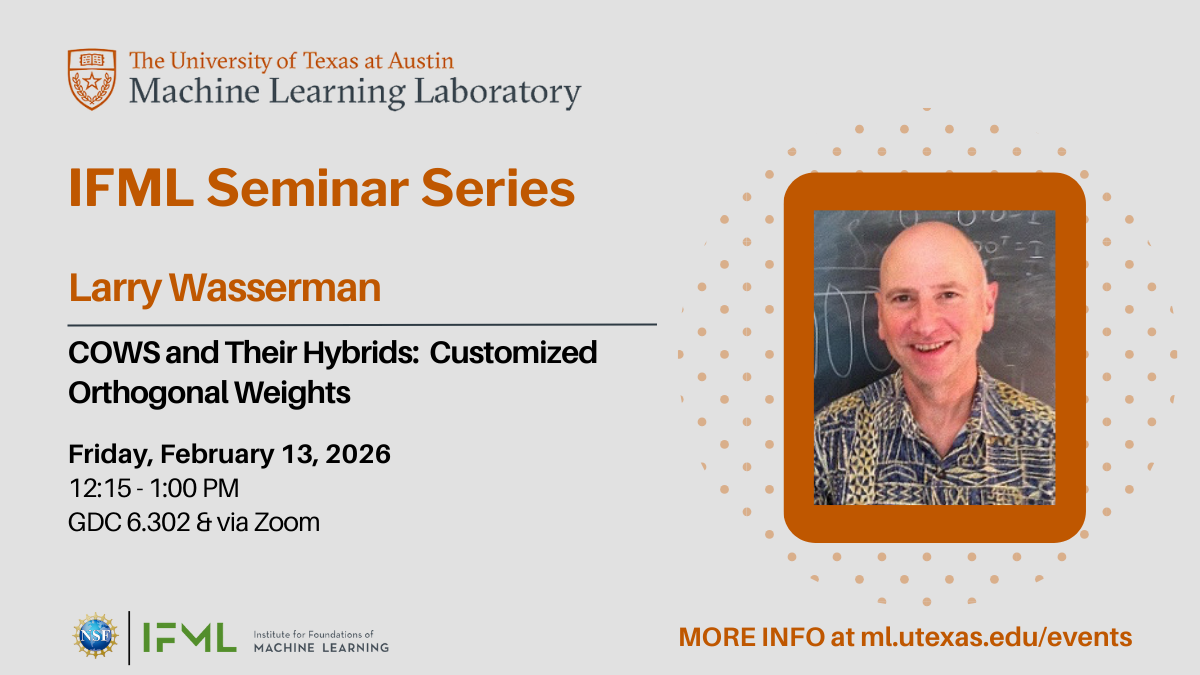 The University of Texas at Austin
Machine Learning Laboratory

IFML Seminar Series

Larry Wasserman

COWS and Their Hybrids: Customized Orthogonal Weights

Friday, February 13, 2026
12:15 - 1:00 PM
GDC 6.302 & via Zoom

NSF

IFML Institute for Foundations of MACHINE LEARNING

MORE INFO at ml.utexas.edu/events